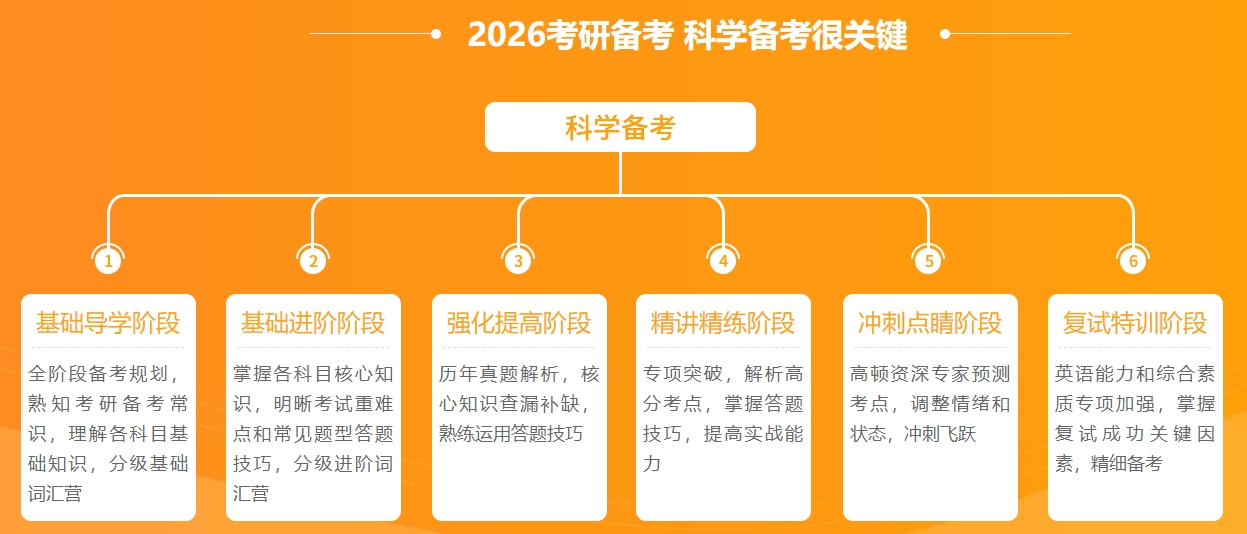 2026考研备考 科学备考很关键

科学备考

1

基础导学阶段

全阶段备考规划，熟知考研备考常识，理解各科目基础知识，分级基础词汇营

2

基础进阶阶段

掌握各科目核心知识，明晰考试重难点和常见题型答题技巧，分级进阶词汇营

3

强化提高阶段

历年真题解析，核心知识查漏补缺，熟练运用答题技巧

4

精讲精练阶段

专项突破，解析高分考点，掌握答题技巧，提高实战能力

5

冲刺点睛阶段

高顿资深专家预测考点，调整情绪和状态，冲刺飞跃

6

复试特训阶段

英语能力和综合素质专项加强，掌握复试成功关键因素，精细备考